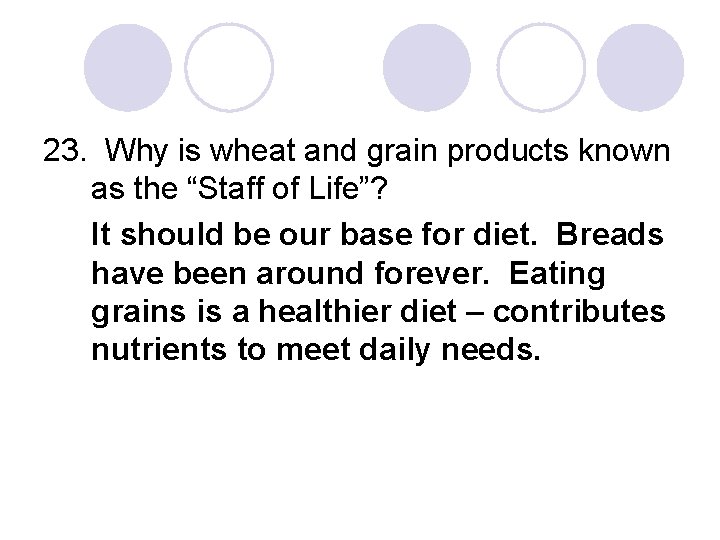 23. Why is wheat and grain products known as the “Staff of Life”?

It should be our base for diet. Breads have been around forever. Eating grains is a healthier diet – contributes nutrients to meet daily needs.